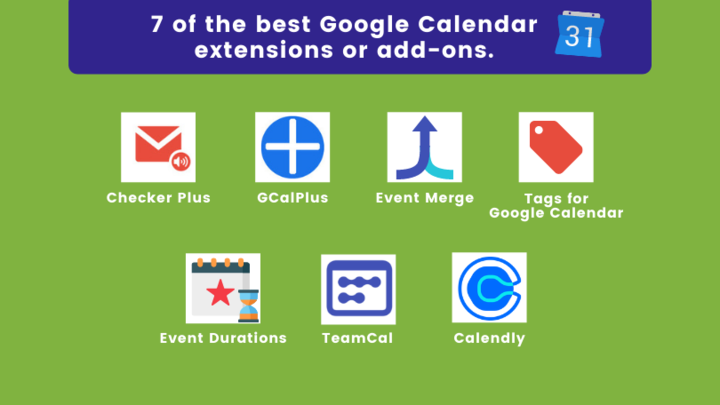 7 of the best Google Calendar extensions or add-ons.

31

Checker Plus

GCalPlus

Event Merge

Tags for Google Calendar

Event Durations

TeamCal

Calendly